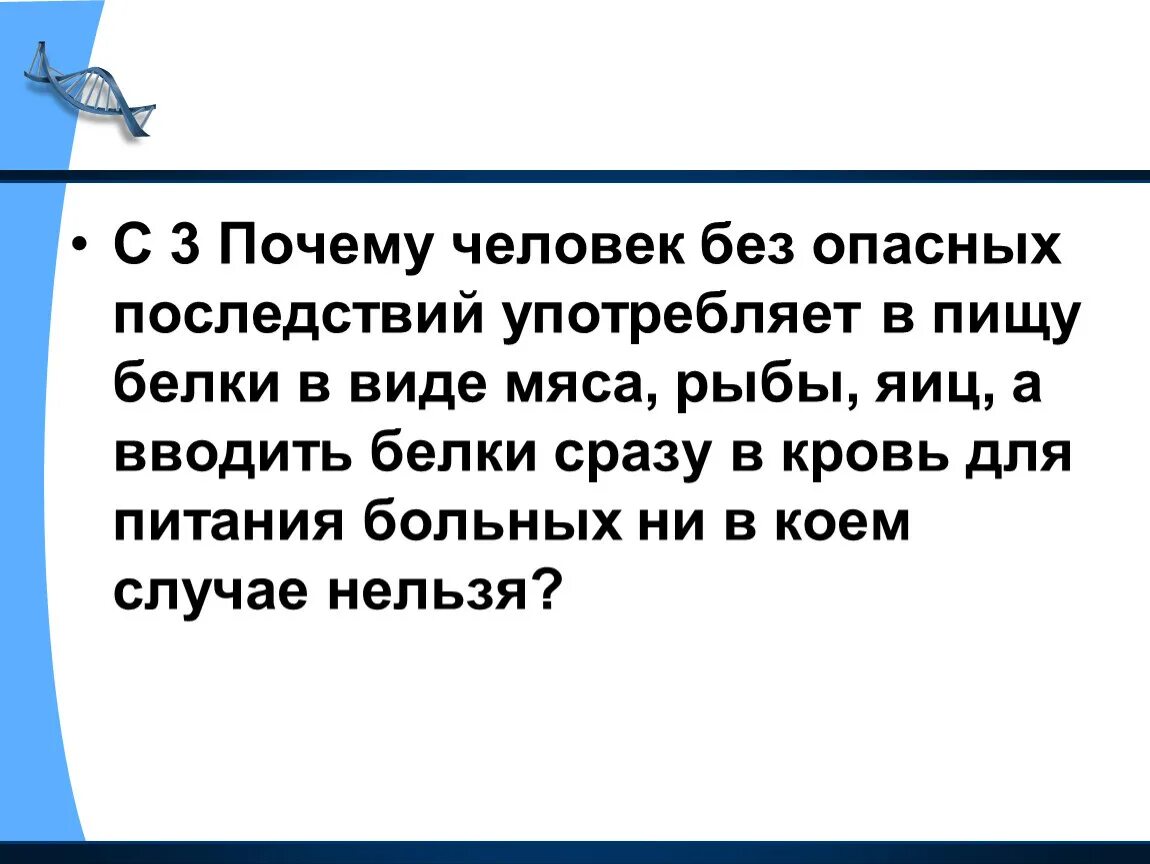 • С 3 Почему человек без опасных последствий употребляет в пищу белки в виде мяса, рыбы, яиц, а вводить белки сразу в кровь для питания больных ни в коем случае нельзя?